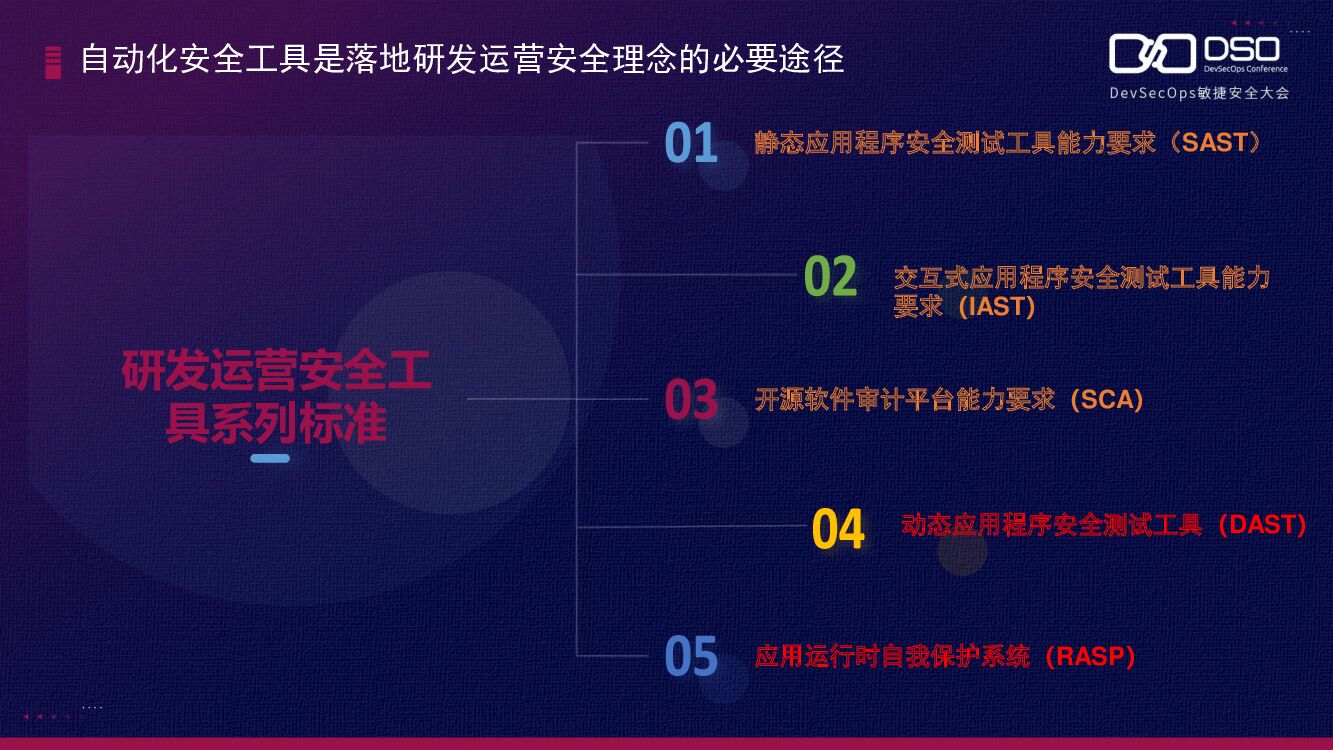 自动化安全工具是落地研发运营安全理念的必要途径

DSO
DevSecOps Conference
DevSecOps敏捷安全大会

研发运营安全工具系列标准

01 静态应用程序安全测试工具能力要求（SAST）

02 交互式应用程序安全测试工具能力要求（IAST）

03 开源软件审计平台能力要求（SCA）

04 动态应用程序安全测试工具（DAST）

05 应用运行时自我保护系统（RASP）